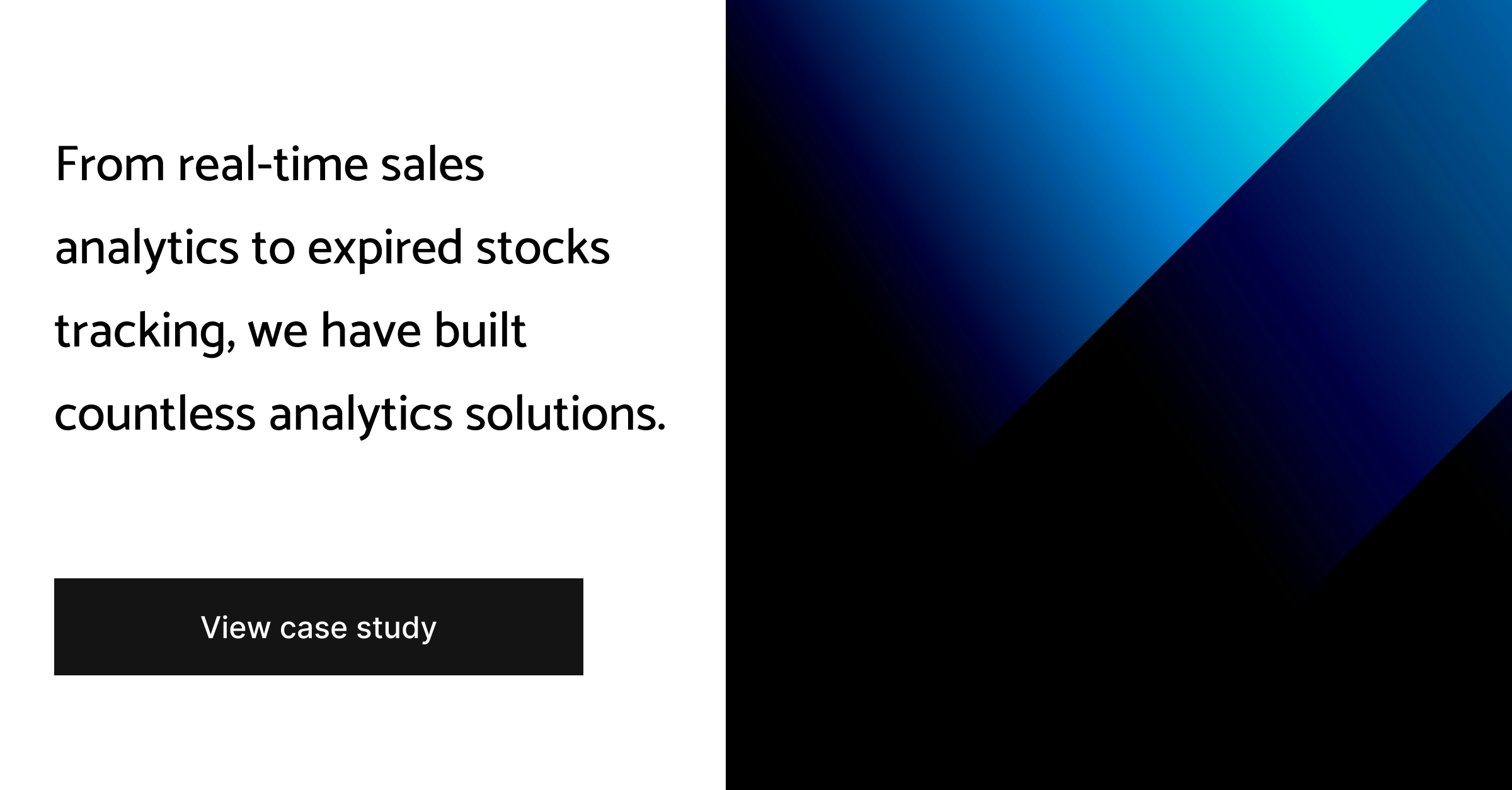 From real-time sales analytics to expired stocks tracking, we have built countless analytics solutions.

View case study